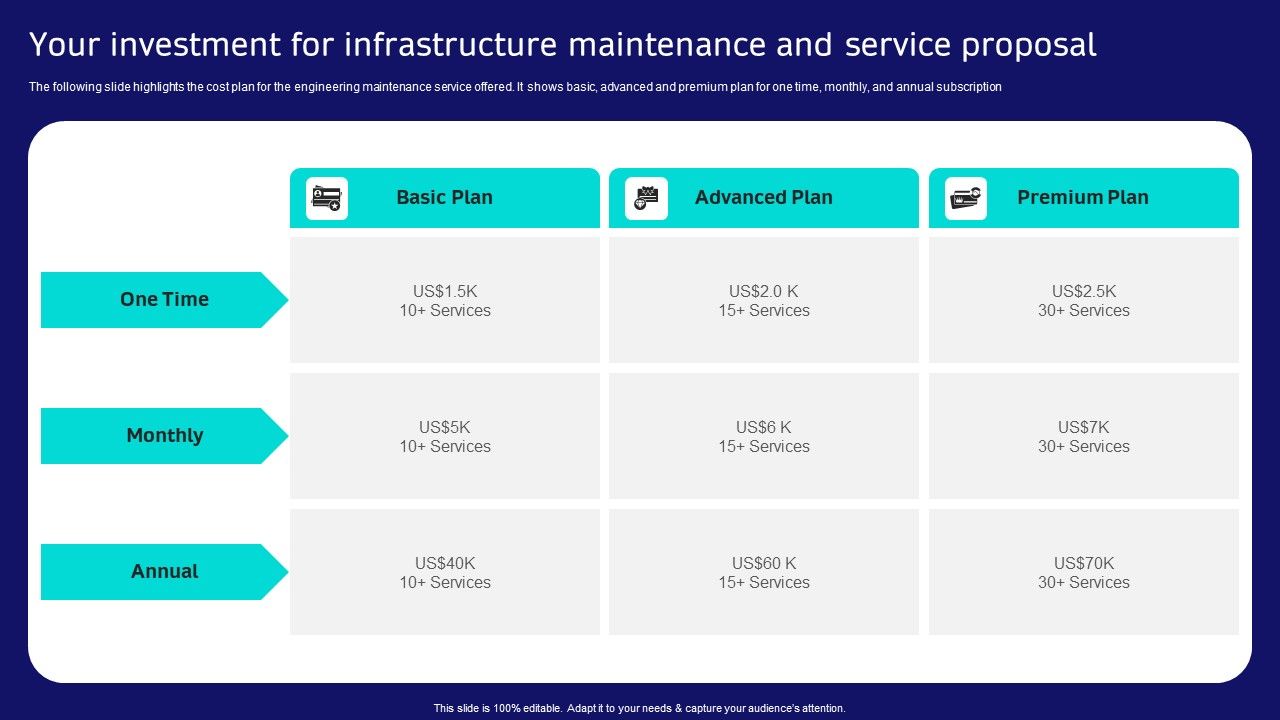 Your investment for infrastructure maintenance and service proposal

The following slide highlights the cost plan for the engineering maintenance service offered. It shows basic, advanced and premium plan for one time, monthly, and annual subscription

| | Basic Plan | Advanced Plan | Premium Plan |
|---|---|---|---|
| One Time | US$1.5K 10+ Services | US$2.0 K 15+ Services | US$2.5K 30+ Services |
| Monthly | US$5K 10+ Services | US$6 K 15+ Services | US$7K 30+ Services |
| Annual | US$40K 10+ Services | US$60 K 15+ Services | US$70K 30+ Services |

This slide is 100% editable. Adapt it to your needs & capture your audience's attention.